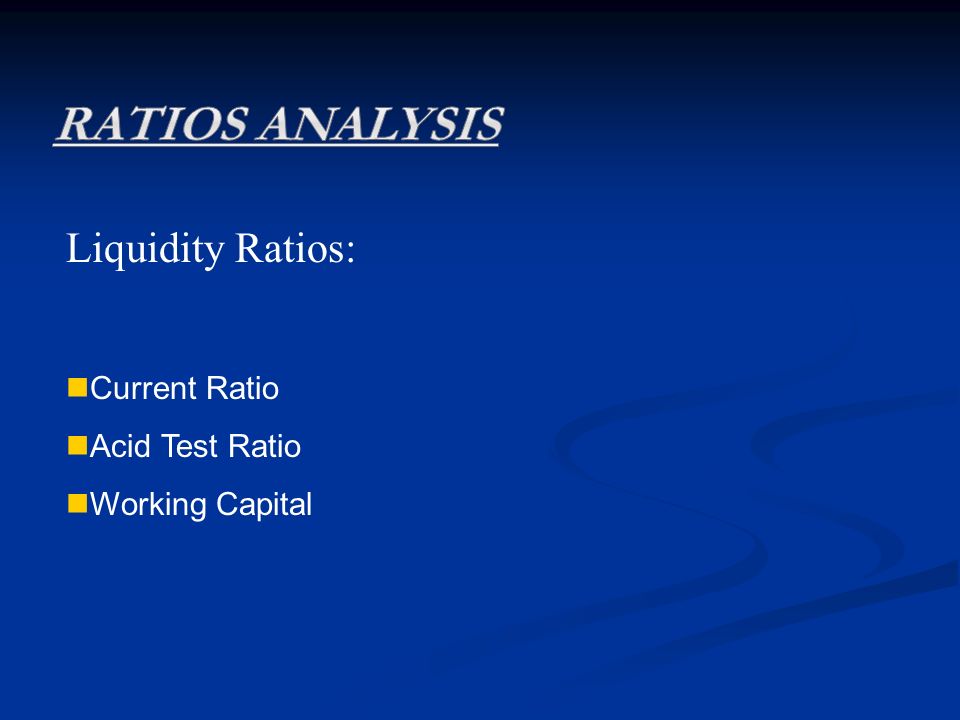 RATIOS ANALYSIS

Liquidity Ratios:

Current Ratio
Acid Test Ratio
Working Capital